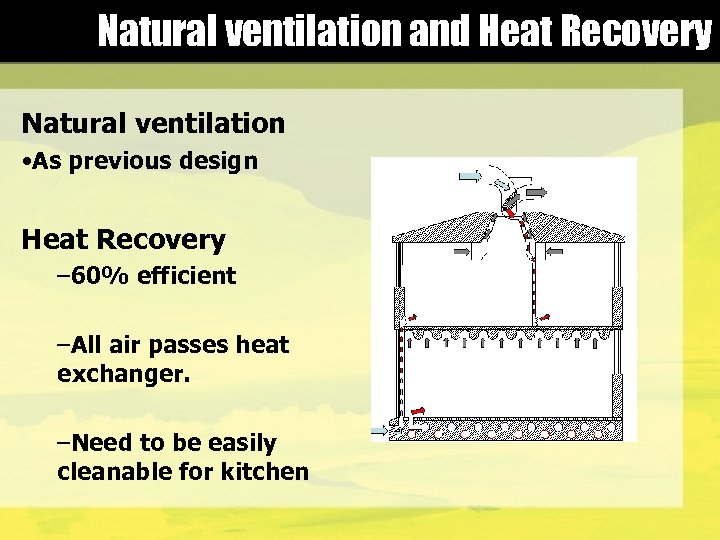 Natural ventilation and Heat Recovery

Natural ventilation
•As previous design

Heat Recovery
–60% efficient

–All air passes heat exchanger.

–Need to be easily cleanable for kitchen